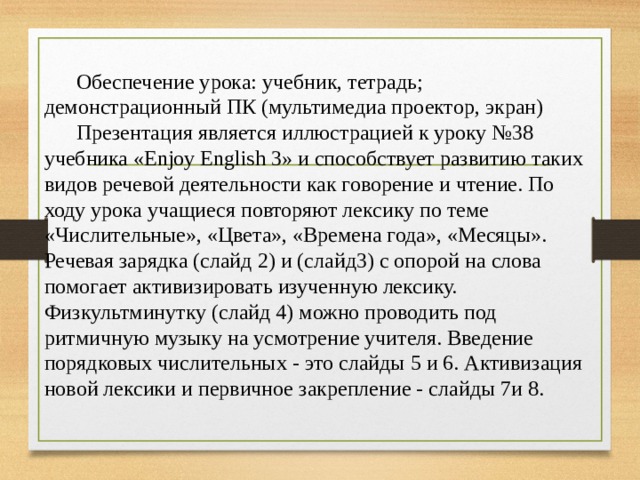 Обеспечение урока: учебник, тетрадь; демонстрационный ПК (мультимедиа проектор, экран)

Презентация является иллюстрацией к уроку №38 учебника «Enjoy English 3» и способствует развитию таких видов речевой деятельности как говорение и чтение. По ходу урока учащиеся повторяют лексику по теме «Числительные», «Цвета», «Времена года», «Месяцы». Речевая зарядка (слайд 2) и (слайд3) с опорой на слова помогает активизировать изученную лексику. Физкультминутку (слайд 4) можно проводить под ритмичную музыку на усмотрение учителя. Введение порядковых числительных - это слайды 5 и 6. Активизация новой лексики и первичное закрепление - слайды 7и 8.